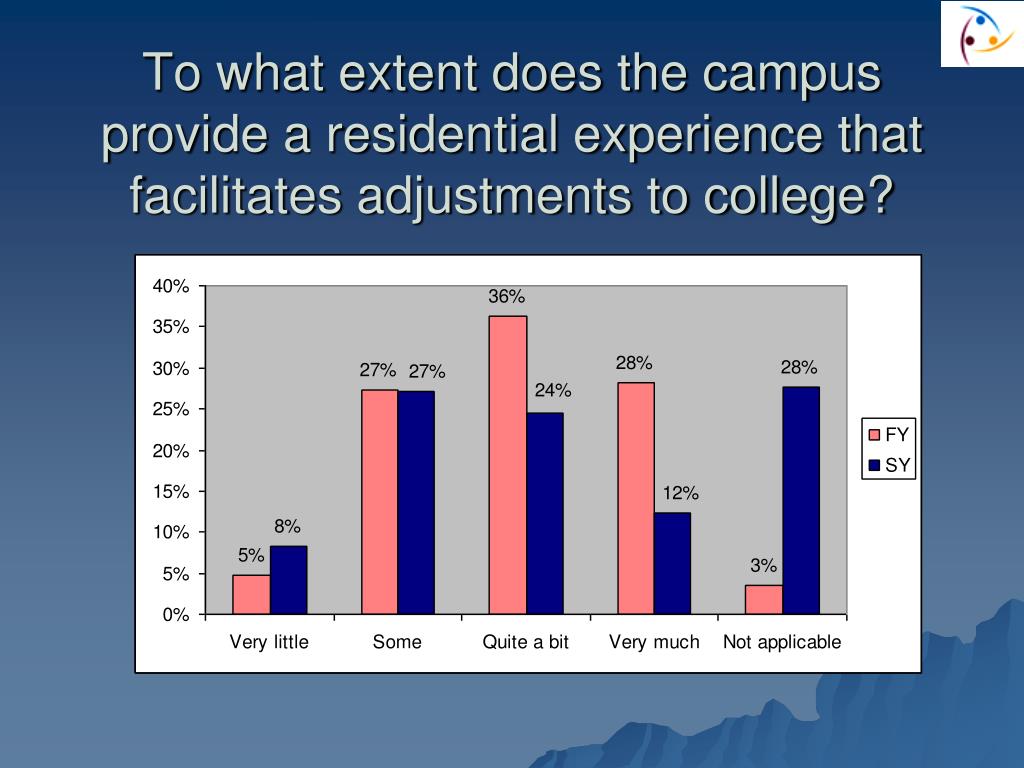 To what extent does the campus provide a residential experience that facilitates adjustments to college?

40%
35%
30%
25%
20%
15%
10%
5%
0%

5% 8%
27% 27%
36% 24%
28% 12%
3% 28%

Very little
Some
Quite a bit
Very much
Not applicable

FY
SY